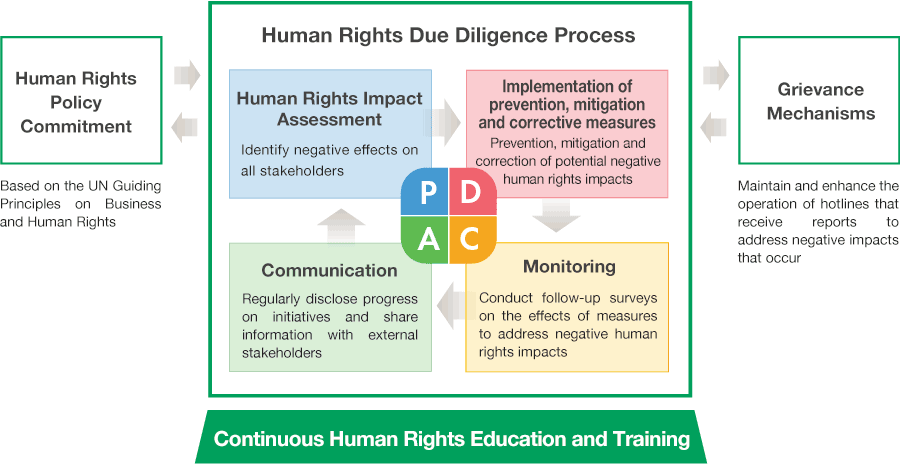 Human Rights Policy Commitment

Based on the UN Guiding Principles on Business and Human Rights

Human Rights Due Diligence Process

Human Rights Impact Assessment

Identify negative effects on all stakeholders

Implementation of prevention, mitigation and corrective measures

Prevention, mitigation and correction of potential negative human rights impacts

P D A C

Communication

Regularly disclose progress on initiatives and share information with external stakeholders

Monitoring

Conduct follow-up surveys on the effects of measures to address negative human rights impacts

Grievance Mechanisms

Maintain and enhance the operation of hotlines that receive reports to address negative impacts that occur

Continuous Human Rights Education and Training